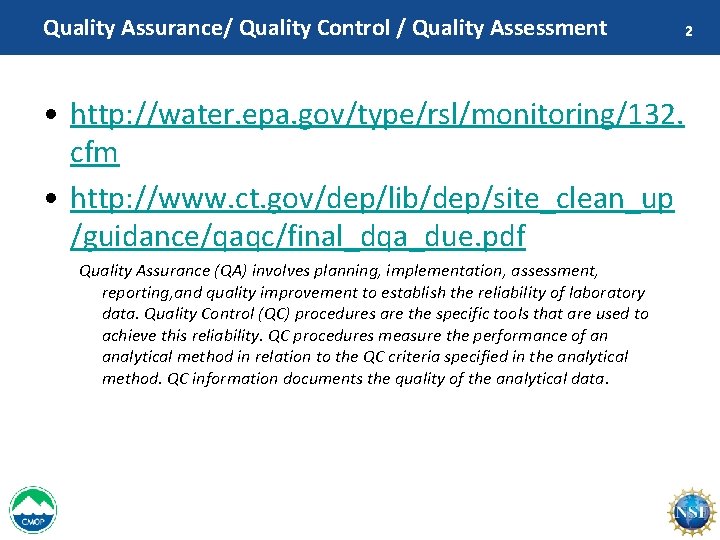 Quality Assurance/ Quality Control / Quality Assessment 2

• http://water.epa.gov/type/rsl/monitoring/132.cfm

• http://www.ct.gov/dep/lib/dep/site_clean_up/guidance/qaqc/final_dqa_due.pdf

Quality Assurance (QA) involves planning, implementation, assessment, reporting,and quality improvement to establish the reliability of laboratory data. Quality Control (QC) procedures are the specific tools that are used to achieve this reliability. QC procedures measure the performance of an analytical method in relation to the QC criteria specified in the analytical method. QC information documents the quality of the analytical data.

CMOP

NSF